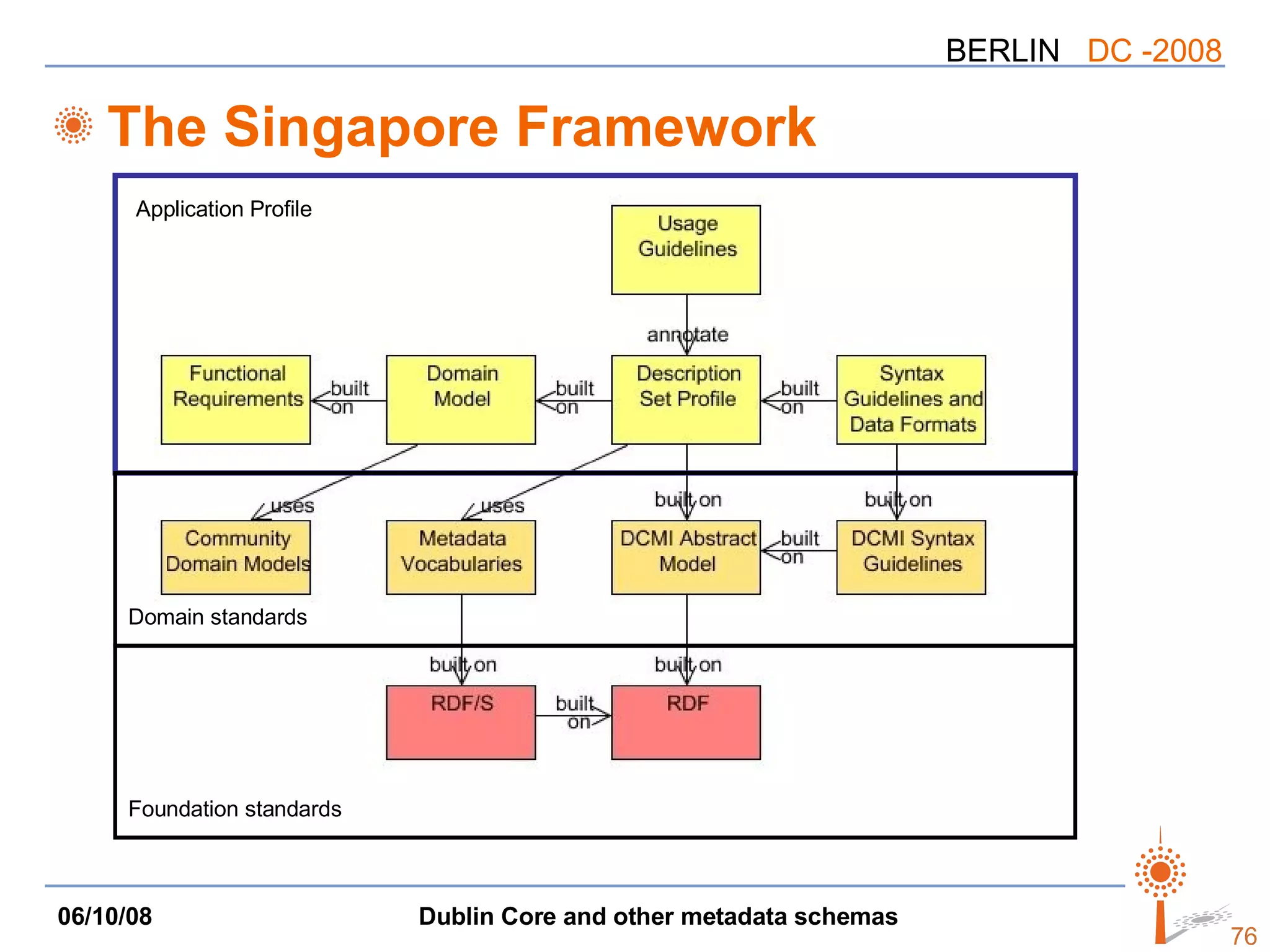 BERLIN DC -2008

The Singapore Framework

Application Profile

Usage Guidelines

annotate

Functional Requirements

built on

Domain Model

built on

Description Set Profile

built on

Syntax Guidelines and Data Formats

uses

uses

built on

built on

Community Domain Models

Metadata Vocabularies

DCMI Abstract Model

built on

DCMI Syntax Guidelines

Domain standards

built on

built on

RDF/S

built on

RDF

Foundation standards

06/10/08

Dublin Core and other metadata schemas

76